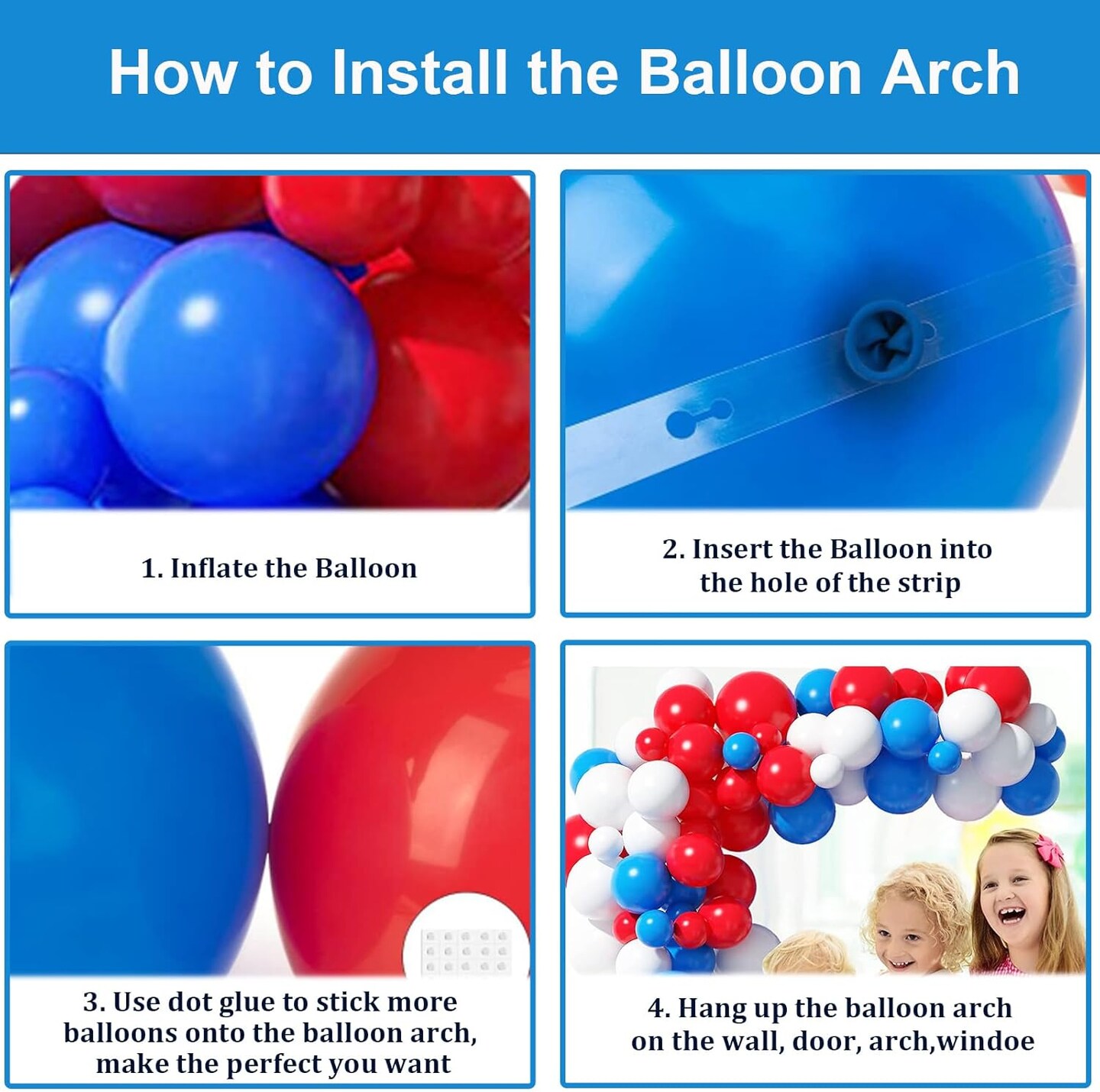 How to Install the Balloon Arch

1. Inflate the Balloon

2. Insert the Balloon into the hole of the strip

3. Use dot glue to stick more balloons onto the balloon arch, make the perfect you want

4. Hang up the balloon arch on the wall, door, arch,windoe